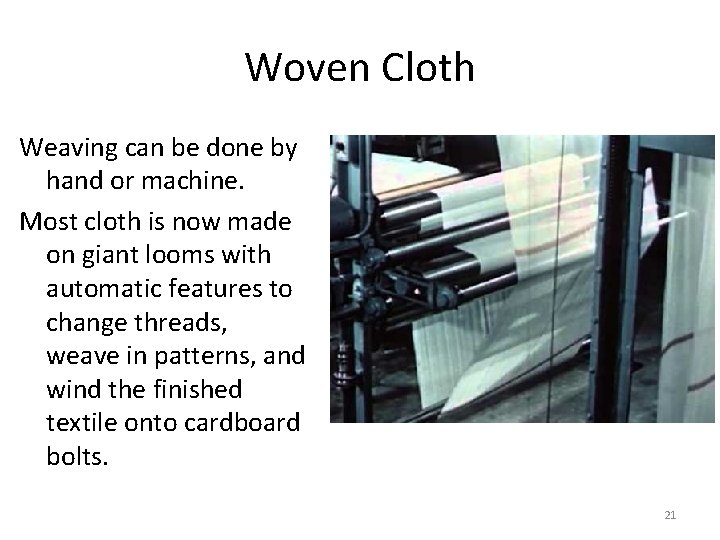 Woven Cloth

Weaving can be done by hand or machine.

Most cloth is now made on giant looms with automatic features to change threads, weave in patterns, and wind the finished textile onto cardboard bolts.

21